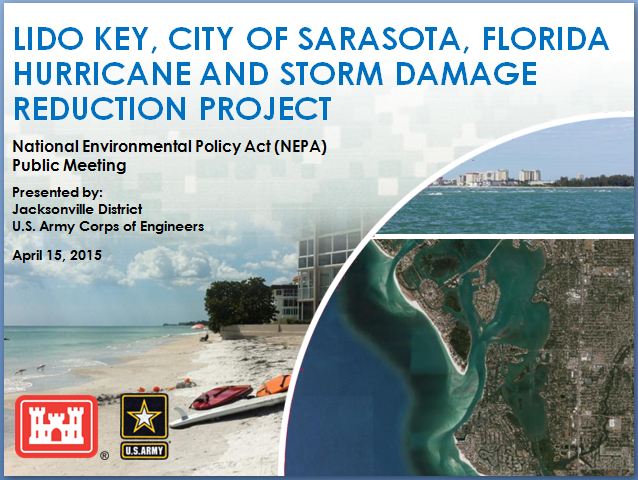 LIDO KEY, CITY OF SARASOTA, FLORIDA HURRICANE AND STORM DAMAGE REDUCTION PROJECT

National Environmental Policy Act (NEPA) Public Meeting

Presented by:
Jacksonville District
U.S. Army Corps of Engineers

April 15, 2015

®

U.S.ARMY